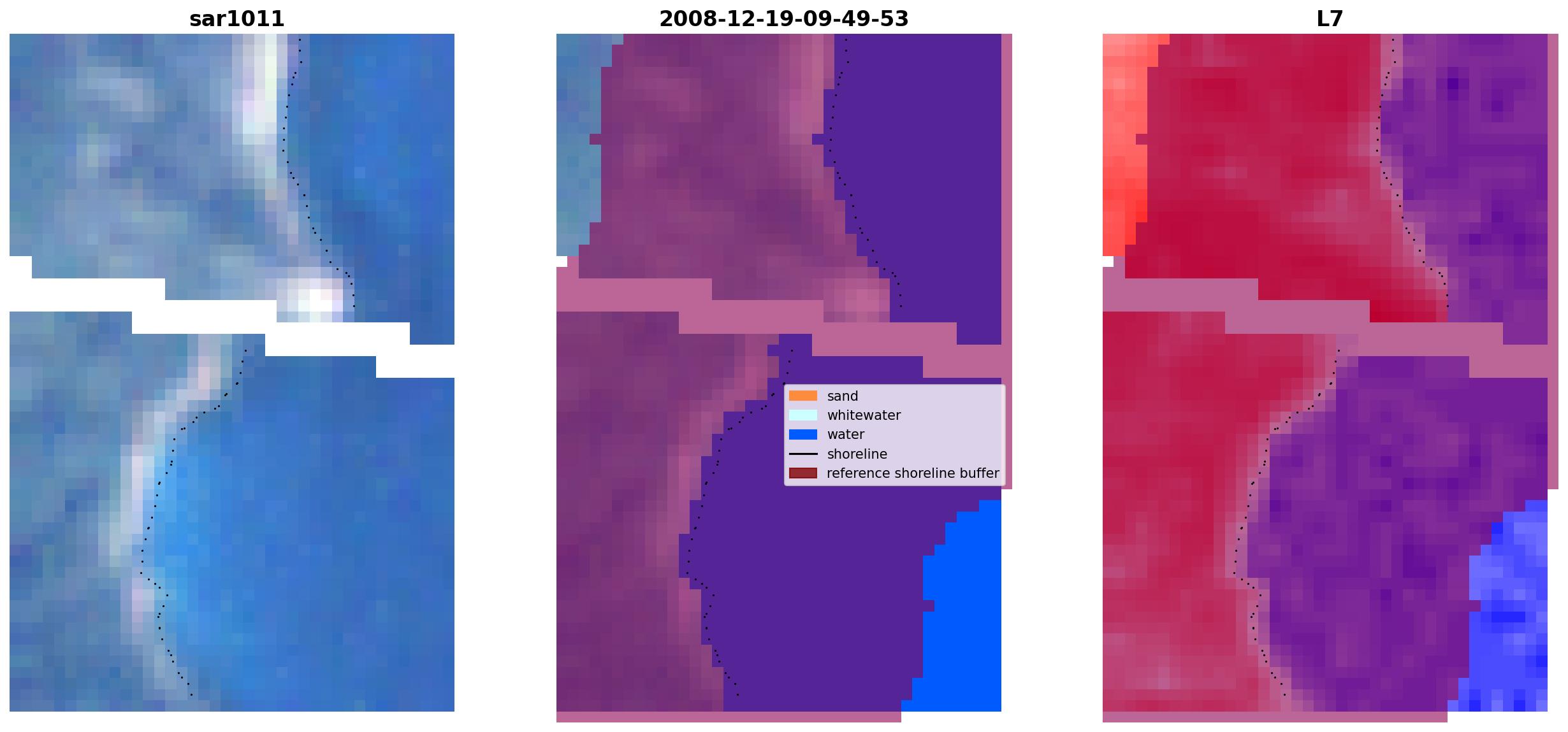 sar1011

2008-12-19-09-49-53

sand
whitewater
water
shoreline
reference shoreline buffer

L7